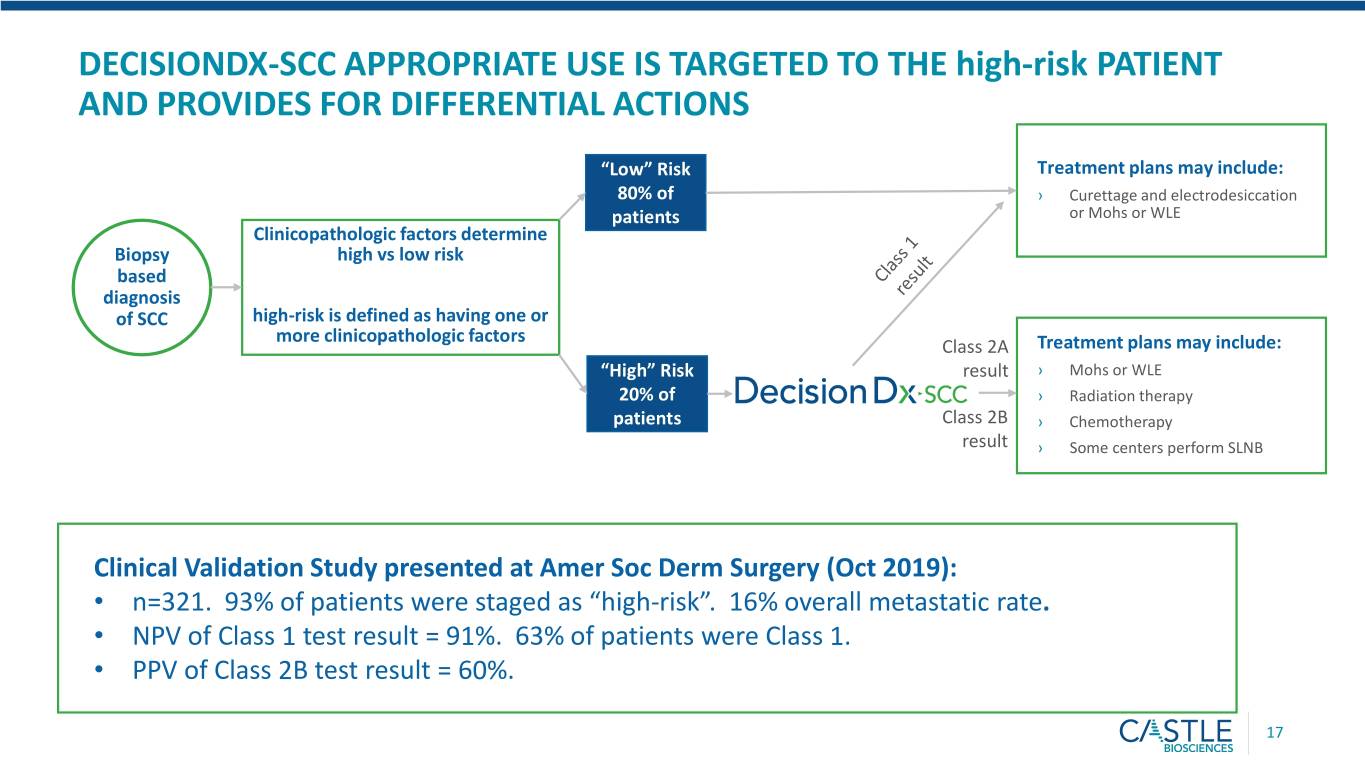 DECISIONDX-SCC APPROPRIATE USE IS TARGETED TO THE high-risk PATIENT AND PROVIDES FOR DIFFERENTIAL ACTIONS

Biopsy based diagnosis of SCC

Clinicopathologic factors determine high vs low risk

high-risk is defined as having one or more clinicopathologic factors

"Low" Risk 80% of patients

"High" Risk 20% of patients

DecisionDx-SCC

Class 1 result

Class 2A result

Class 2B result

Treatment plans may include:
› Curettage and electrodesiccation or Mohs or WLE

Treatment plans may include:
› Mohs or WLE
› Radiation therapy
› Chemotherapy
› Some centers perform SLNB

Clinical Validation Study presented at Amer Soc Derm Surgery (Oct 2019):
• n=321. 93% of patients were staged as "high-risk". 16% overall metastatic rate.
• NPV of Class 1 test result = 91%. 63% of patients were Class 1.
• PPV of Class 2B test result = 60%.

CASTLE BIOSCIENCES

17